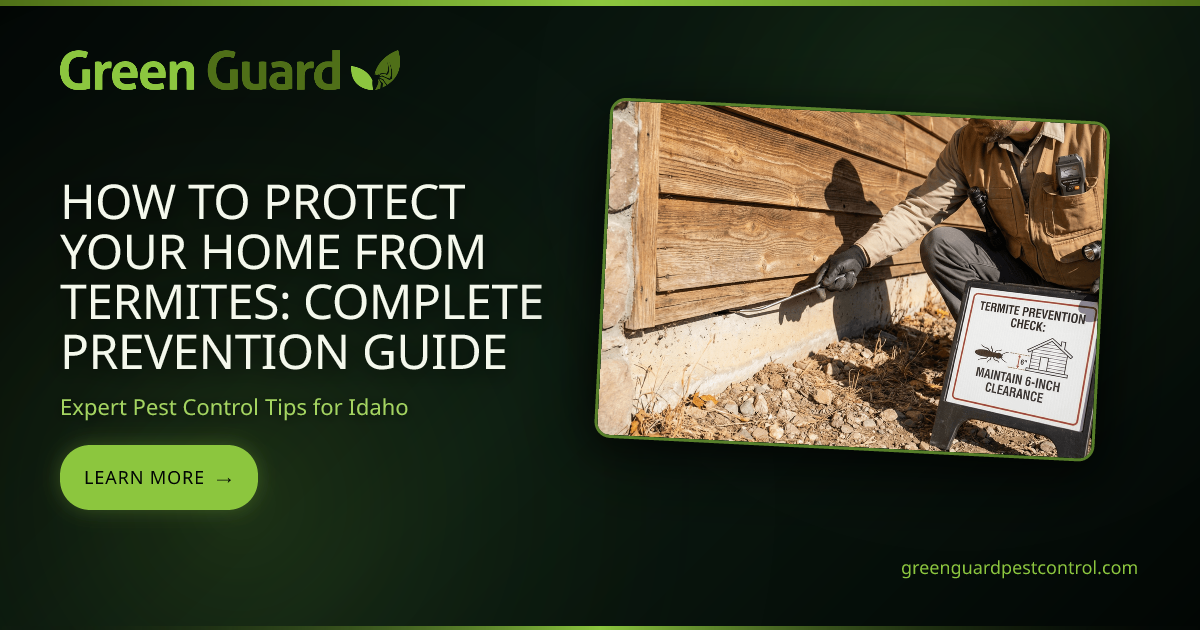 Green Guard

HOW TO PROTECT YOUR HOME FROM TERMITES: COMPLETE PREVENTION GUIDE

Expert Pest Control Tips for Idaho

LEARN MORE →

TERMITE PREVENTION CHECK:

6"

MAINTAIN 6-INCH CLEARANCE

greenguardpestcontrol.com